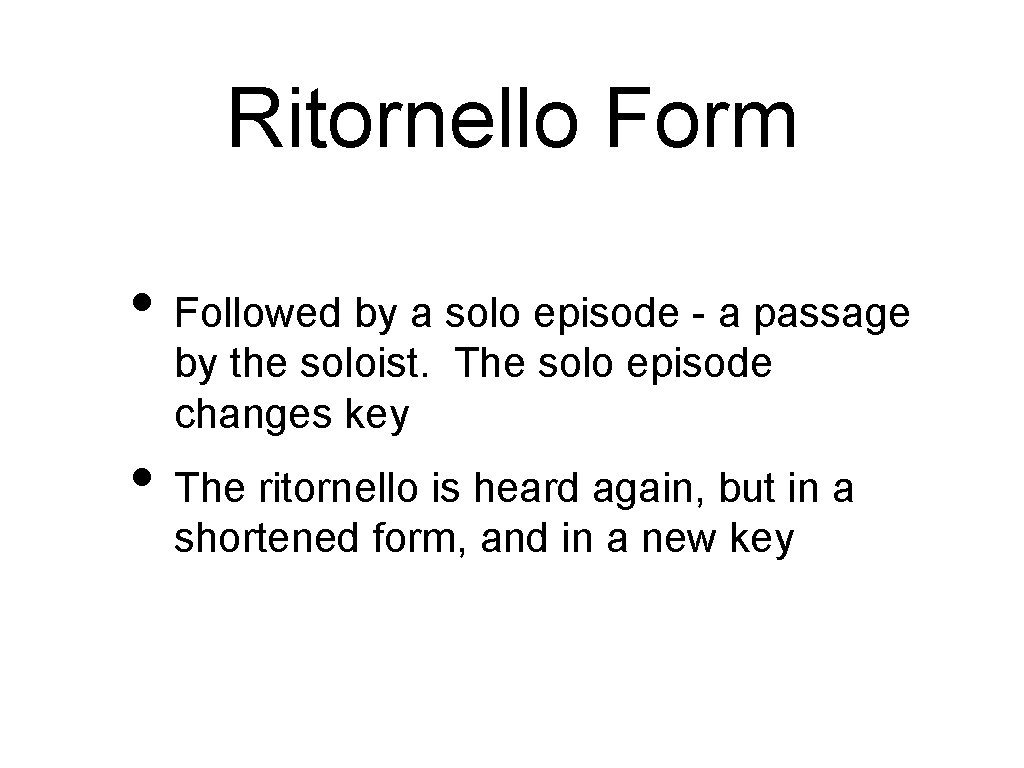 Ritornello Form

• Followed by a solo episode - a passage by the soloist. The solo episode changes key

• The ritornello is heard again, but in a shortened form, and in a new key